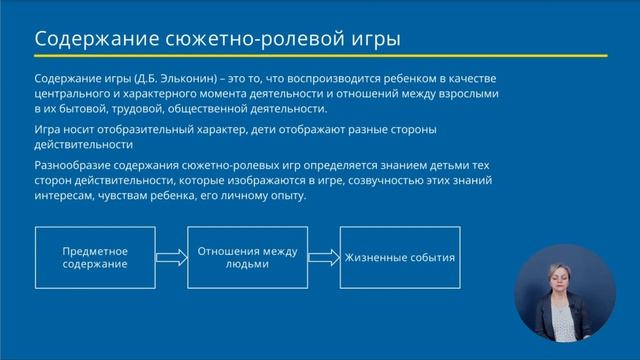 Содержание сюжетно-ролевой игры

Содержание игры (Д.Б. Эльконин) – это то, что воспроизводится ребенком в качестве центрального и характерного момента деятельности и отношений между взрослыми в их бытовой, трудовой, общественной деятельности.

Игра носит отобразительный характер, дети отображают разные стороны действительности

Разнообразие содержания сюжетно-ролевых игр определяется знанием детьми тех сторон действительности, которые изображаются в игре, созвучностью этих знаний интересам, чувствам ребенка, его личному опыту.

Предметное содержание

Отношения между людьми

Жизненные события